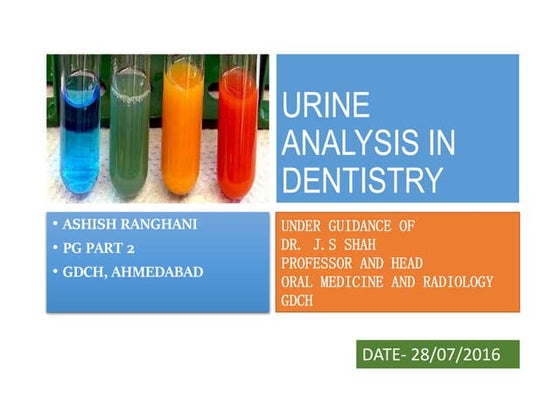 URINE ANALYSIS IN DENTISTRY

• ASHISH RANGHANI
• PG PART 2
• GDCH, AHMEDABAD

UNDER GUIDANCE OF
DR. J.S SHAH
PROFESSOR AND HEAD
ORAL MEDICINE AND RADIOLOGY
GDCH

DATE- 28/07/2016